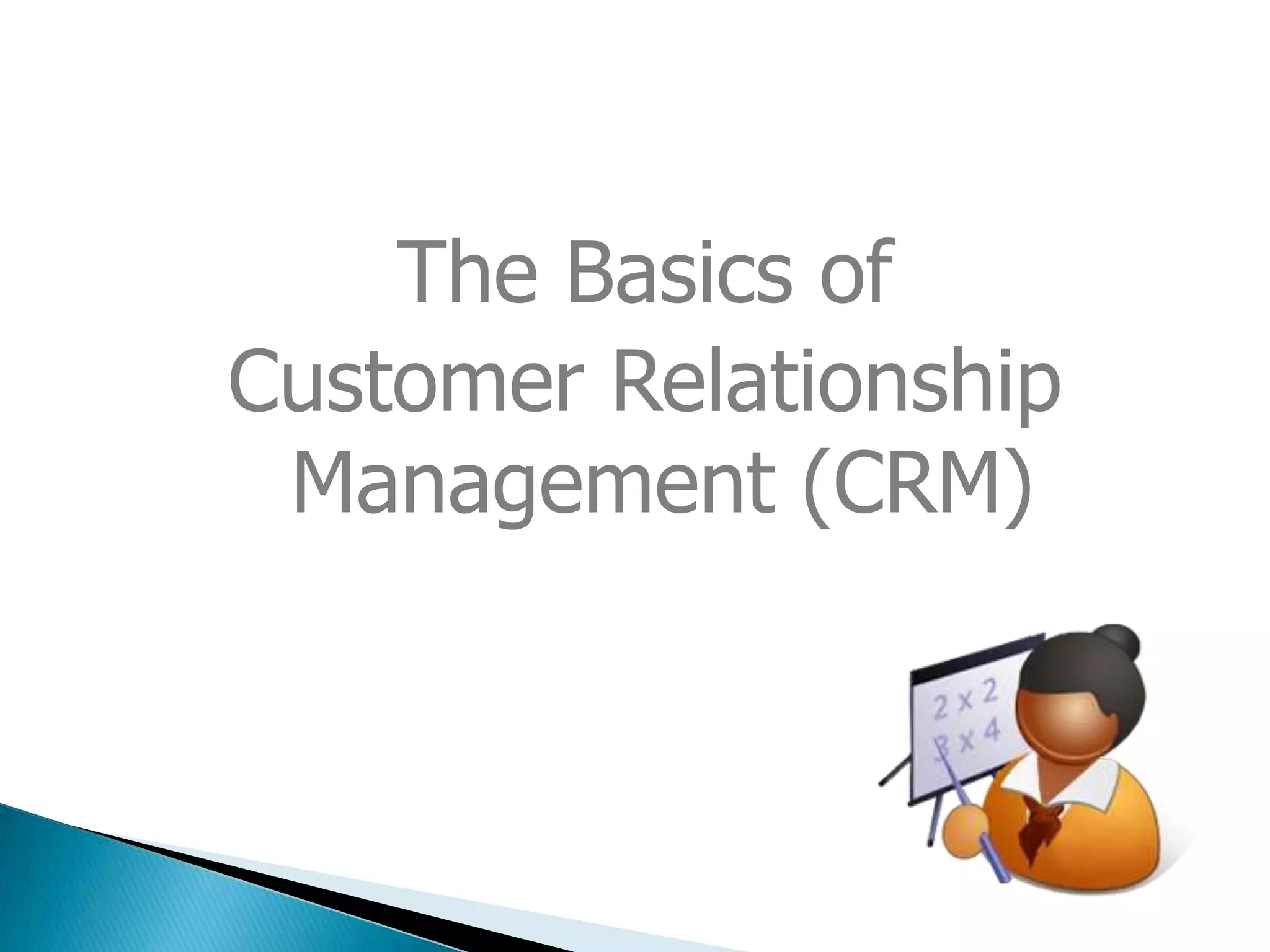 The Basics of
Customer Relationship Management (CRM)

2 x 2
3 x 4